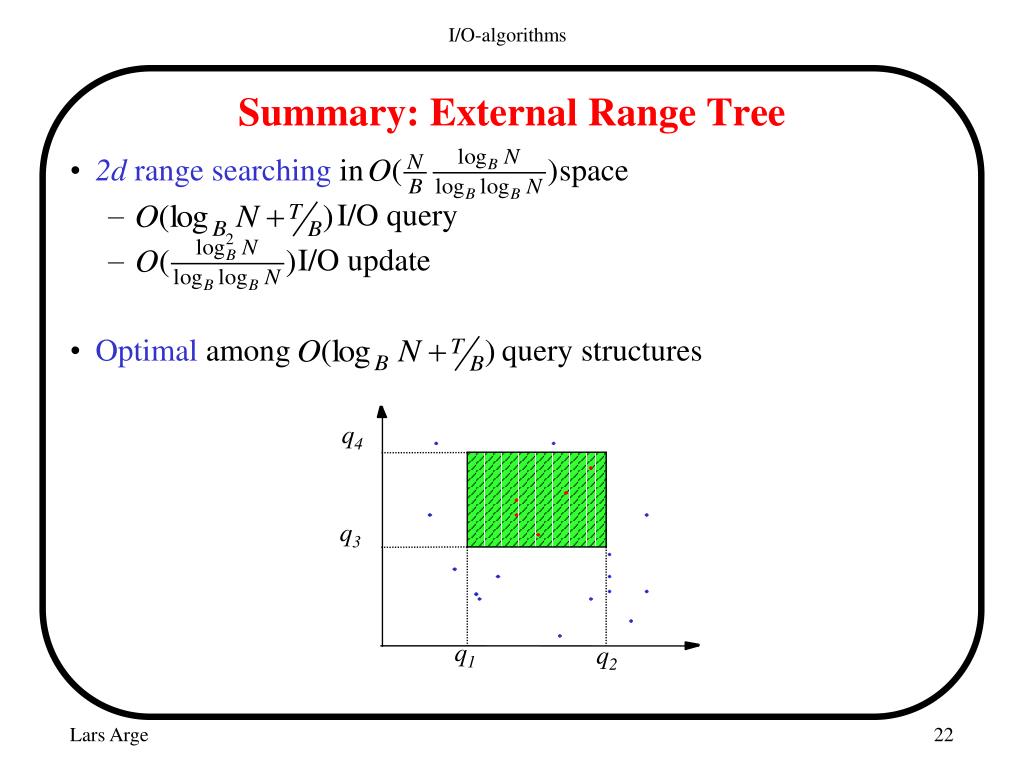 I/O-algorithms

Summary: External Range Tree

• 2d range searching in $O(\frac{N}{B}\frac{\log_B N}{\log_B \log_B N})$ space
– $O(\log_B N + T/B)$ I/O query
– $O(\frac{\log_B^2 N}{\log_B \log_B N})$ I/O update

• Optimal among $O(\log_B N + T/B)$ query structures

$q_4$
$q_3$
$q_1$
$q_2$

Lars Arge

22